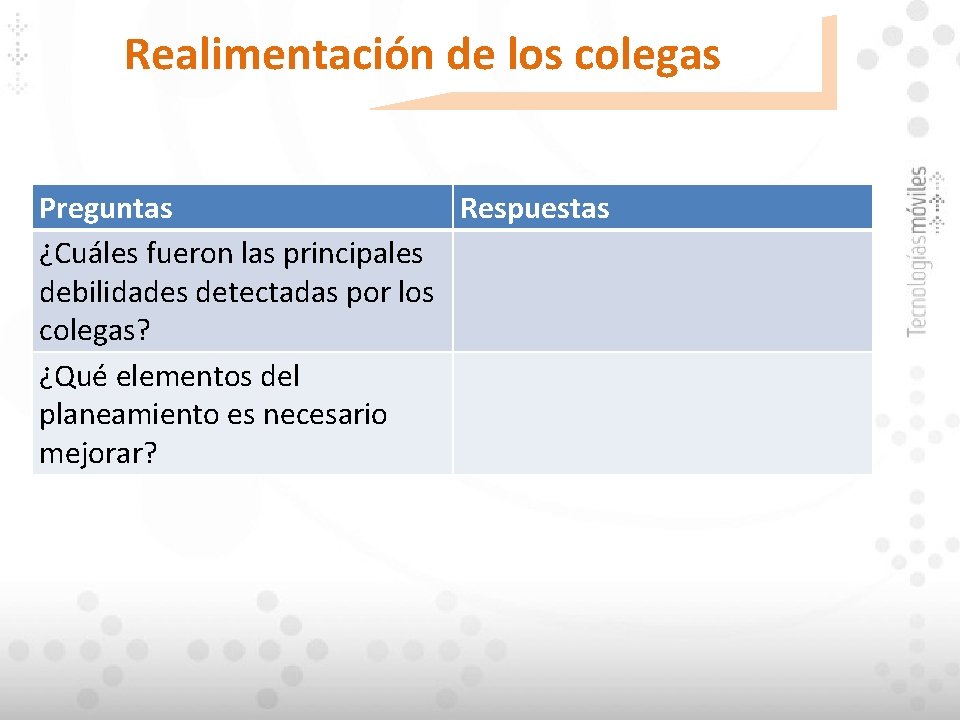 Realimentación de los colegas

| Preguntas | Respuestas |
|---|---|
| ¿Cuáles fueron las principales debilidades detectadas por los colegas? | |
| ¿Qué elementos del planeamiento es necesario mejorar? | |

Tecnologías móviles